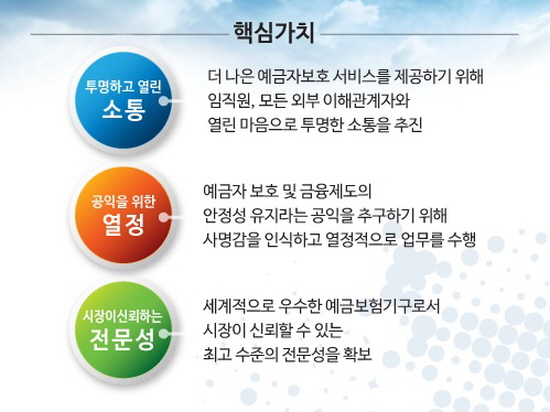 핵심가치

투명하고 열린
소통

더 나은 예금자보호 서비스를 제공하기 위해 임직원, 모든 외부 이해관계자와 열린 마음으로 투명한 소통을 추진

공익을 위한
열정

예금자 보호 및 금융제도의 안정성 유지라는 공익을 추구하기 위해 사명감을 인식하고 열정적으로 업무를 수행

시장이신뢰하는
전문성

세계적으로 우수한 예금보험기구로서 시장이 신뢰할 수 있는 최고 수준의 전문성을 확보